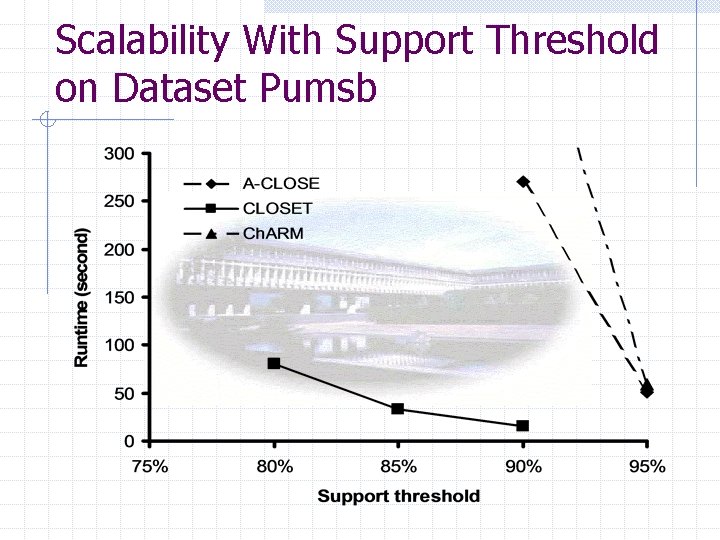 Scalability With Support Threshold on Dataset Pumsb

300
250
200
150
100
50
0

Runtime (second)

A-CLOSE
CLOSET
ChARM

75%
80%
85%
90%
95%

Support threshold